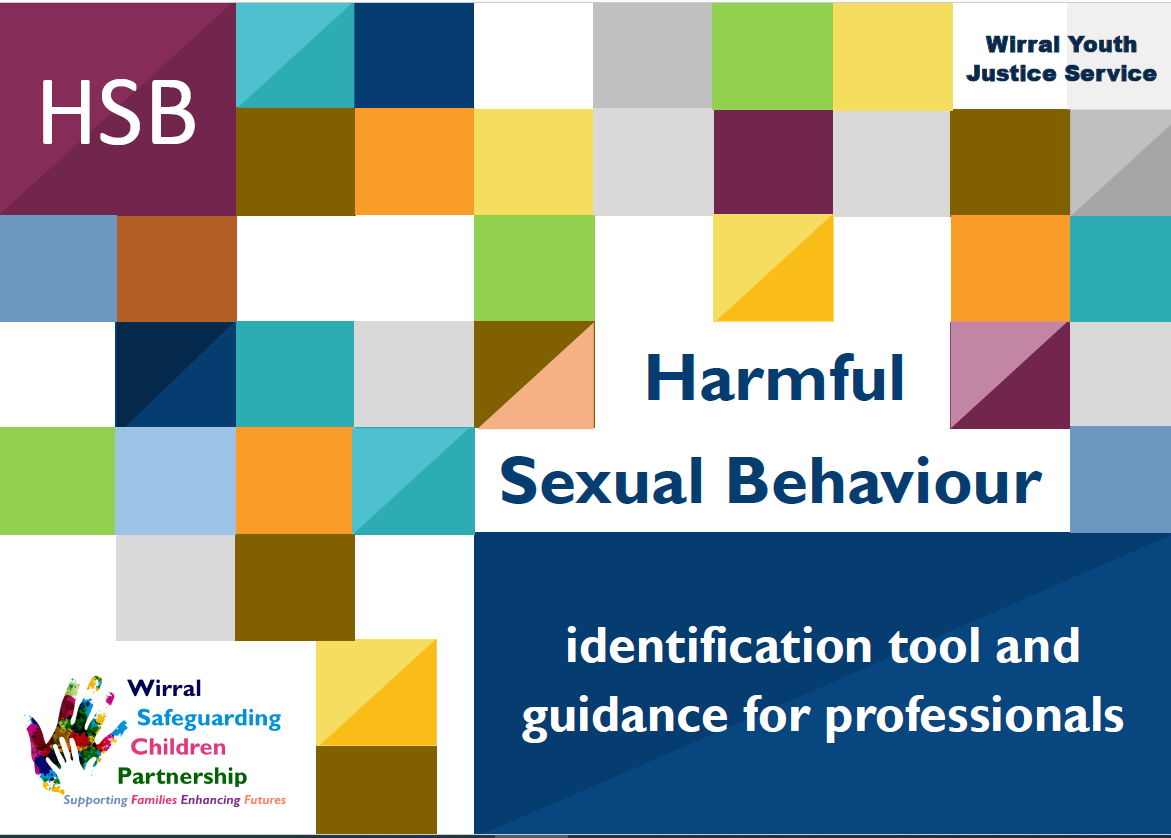 HSB

Wirral Youth Justice Service

Harmful Sexual Behaviour

identification tool and guidance for professionals

Wirral Safeguarding Children Partnership
Supporting Families Enhancing Futures